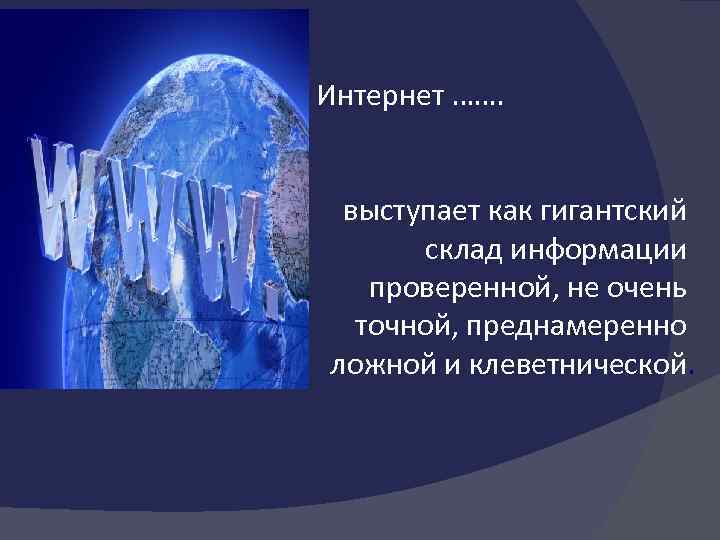 WWW.

Интернет …….

выступает как гигантский склад информации проверенной, не очень точной, преднамеренно ложной и клеветнической.